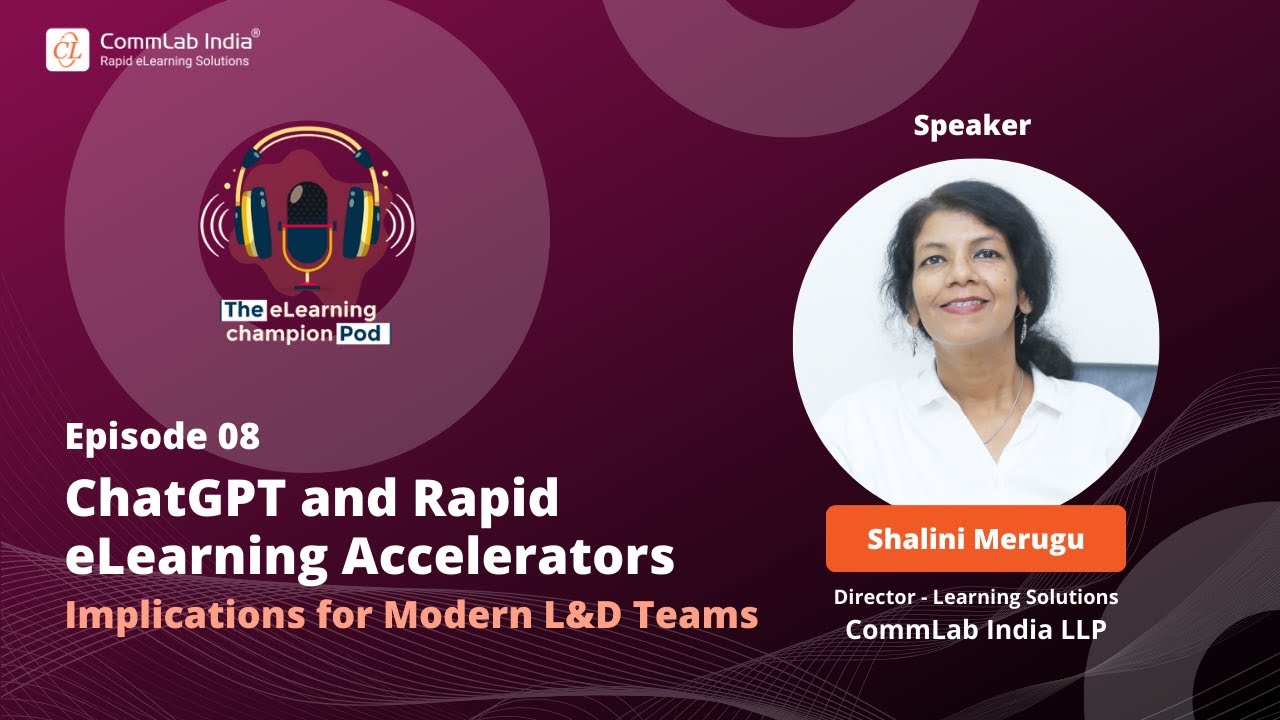 CL CommLab India®
Rapid eLearning Solutions

The eLearning champion Pod

Episode 08

ChatGPT and Rapid eLearning Accelerators

Implications for Modern L&D Teams

Speaker

Shalini Merugu

Director - Learning Solutions
CommLab India LLP